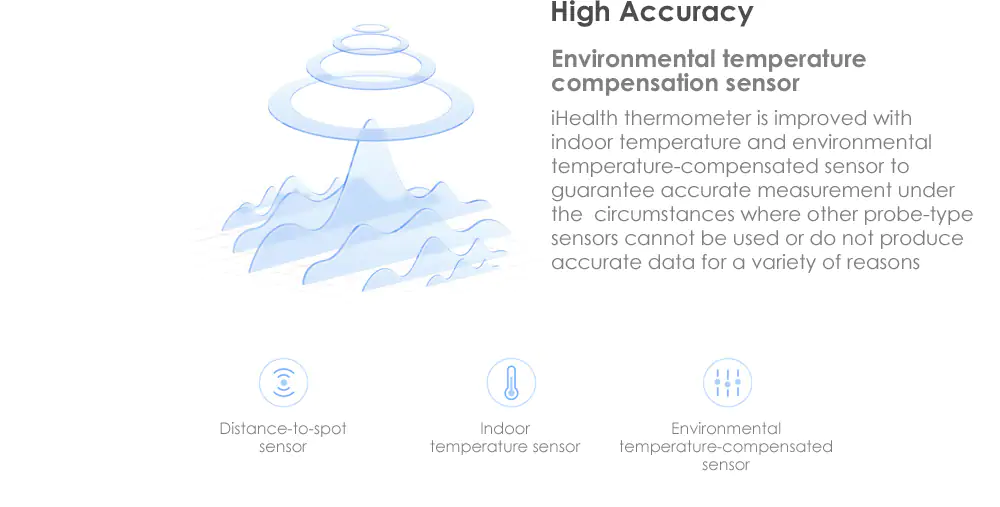 High Accuracy

Environmental temperature compensation sensor

iHealth thermometer is improved with indoor temperature and environmental temperature-compensated sensor to guarantee accurate measurement under the  circumstances where other probe-type sensors cannot be used or do not produce accurate data for a variety of reasons

Distance-to-spot sensor

Indoor temperature sensor

Environmental temperature-compensated sensor